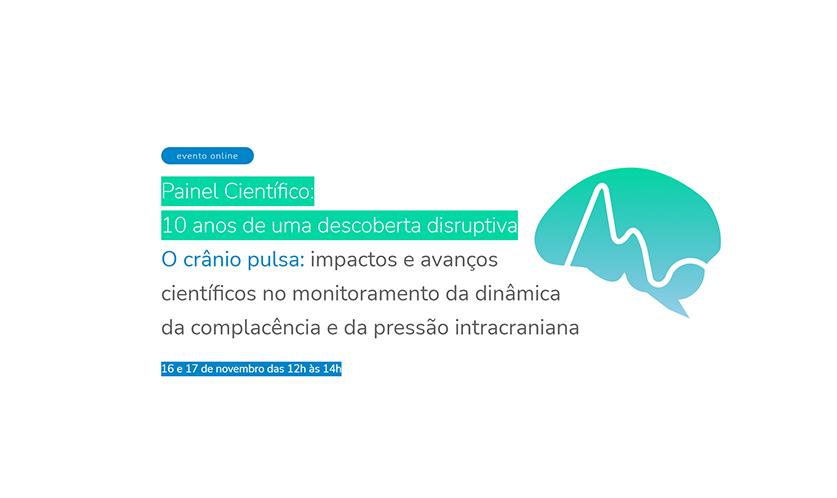 evento online

Painel Científico:
10 anos de uma descoberta disruptiva

O crânio pulsa: impactos e avanços científicos no monitoramento da dinâmica da complacência e da pressão intracraniana

16 e 17 de novembro das 12h às 14h